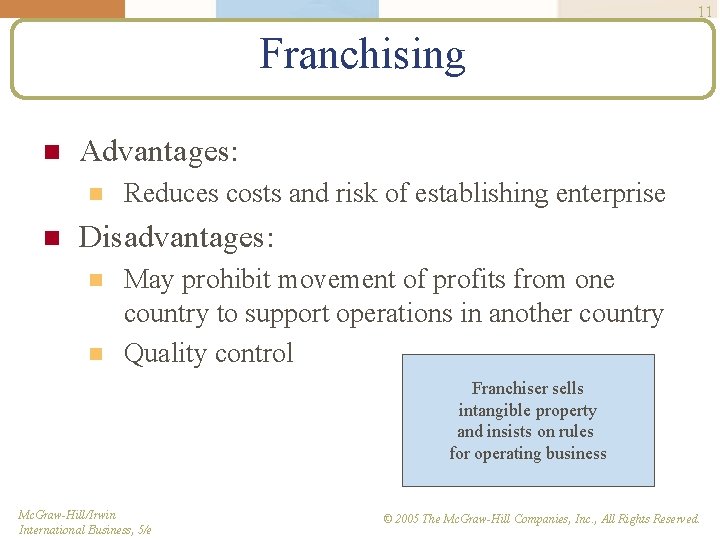 11

Franchising

Advantages:

Reduces costs and risk of establishing enterprise

Disadvantages:

May prohibit movement of profits from one country to support operations in another country

Quality control

Franchiser sells intangible property and insists on rules for operating business

McGraw-Hill/Irwin
International Business, 5/e

© 2005 The McGraw-Hill Companies, Inc., All Rights Reserved.